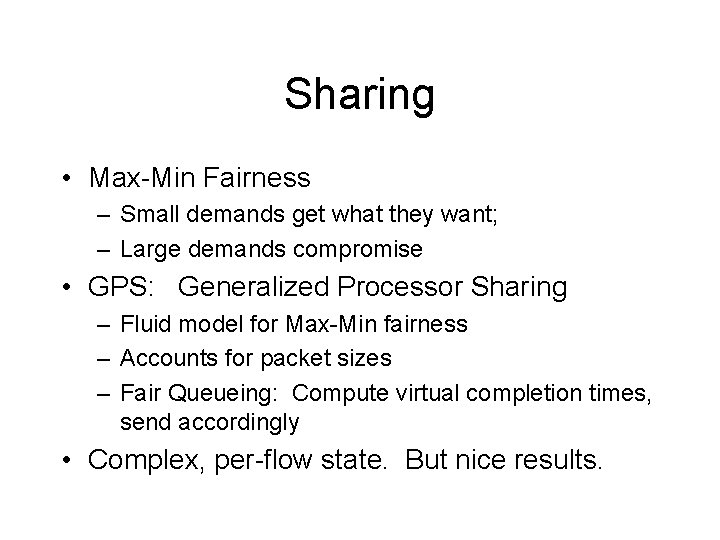 Sharing

• Max-Min Fairness
  – Small demands get what they want;
  – Large demands compromise
• GPS: Generalized Processor Sharing
  – Fluid model for Max-Min fairness
  – Accounts for packet sizes
  – Fair Queueing: Compute virtual completion times, send accordingly
• Complex, per-flow state. But nice results.